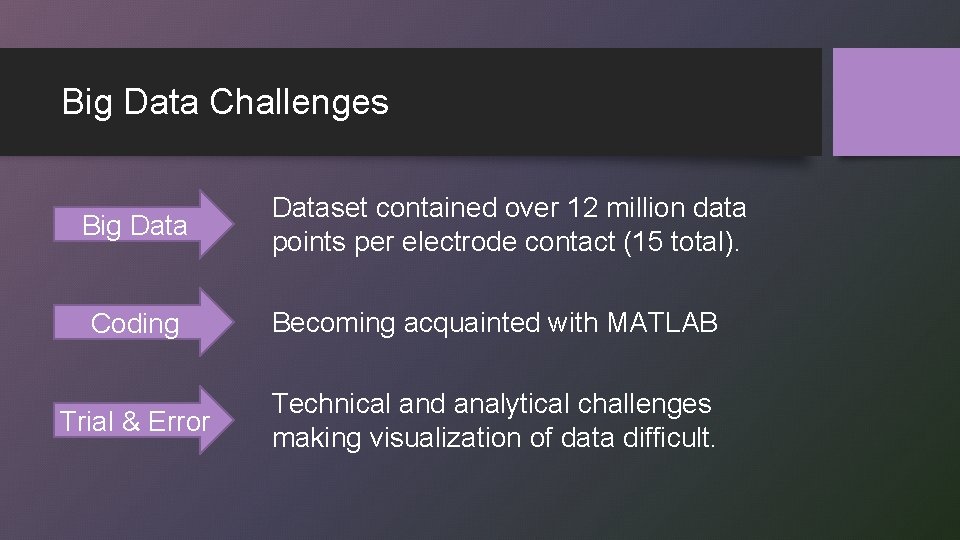 Big Data Challenges

Big Data

Dataset contained over 12 million data points per electrode contact (15 total).

Coding

Becoming acquainted with MATLAB

Trial & Error

Technical and analytical challenges making visualization of data difficult.